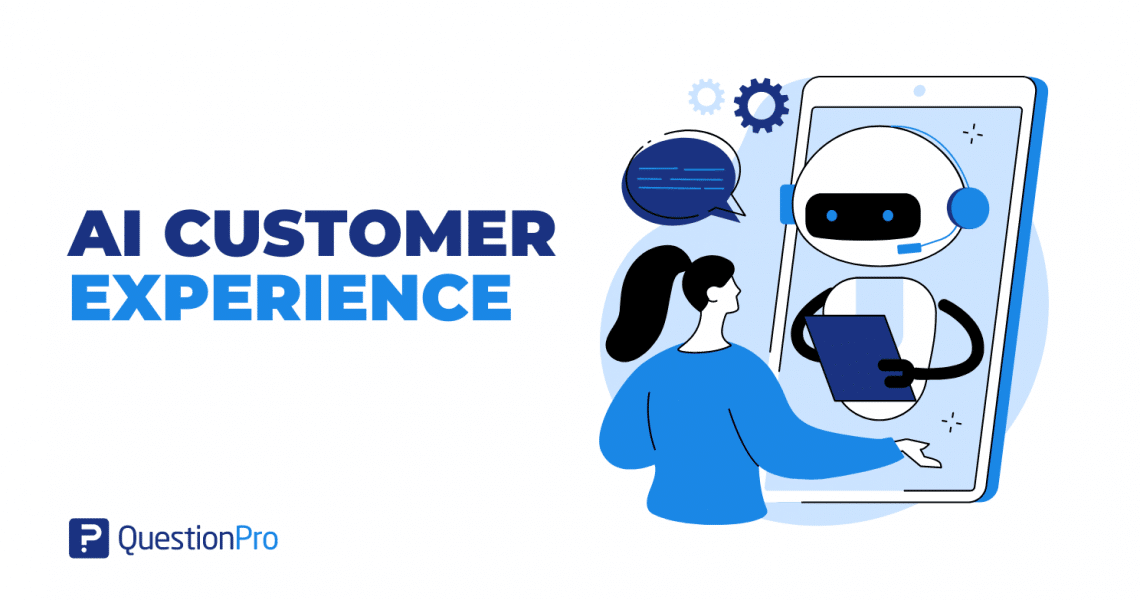 AI CUSTOMER
EXPERIENCE

QuestionPro